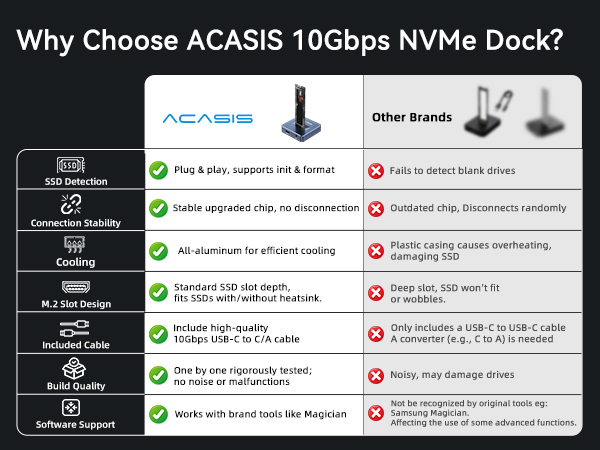 Why Choose ACASIS 10Gbps NVMe Dock?

| | ACASIS | Other Brands |
|---|---|---|
| SSD SSD Detection | Plug & play, supports init & format | Fails to detect blank drives |
| Connection Stability | Stable upgraded chip, no disconnection | Outdated chip, Disconnects randomly |
| Cooling | All-aluminum for efficient cooling | Plastic casing causes overheating, damaging SSD |
| M.2 Slot Design | Standard SSD slot depth, fits SSDs with/without heatsink. | Deep slot, SSD won't fit or wobbles. |
| Included Cable | Include high-quality 10Gbps USB-C to C/A cable | Only includes a USB-C to USB-C cable A converter (e.g., C to A) is needed |
| Build Quality | One by one rigorously tested; no noise or malfunctions | Noisy, may damage drives |
| Software Support | Works with brand tools like Magician | Not be recognized by original tools eg: Samsung Magician. Affecting the use of some advanced functions. |